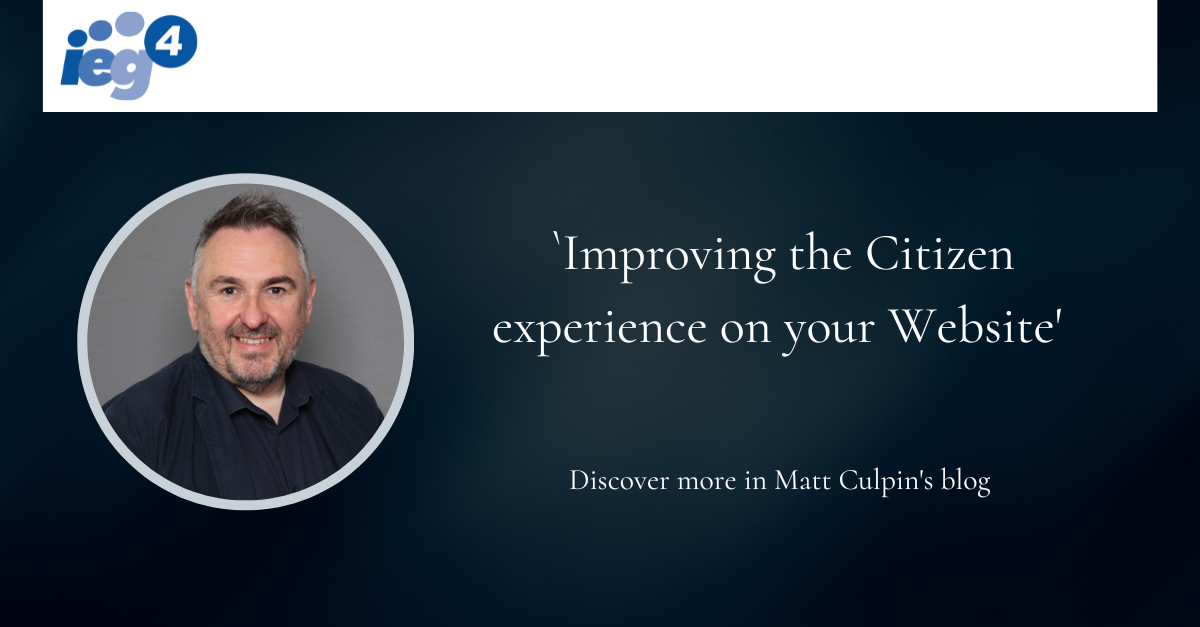 ieg4

`Improving the Citizen experience on your Website'

Discover more in Matt Culpin's blog